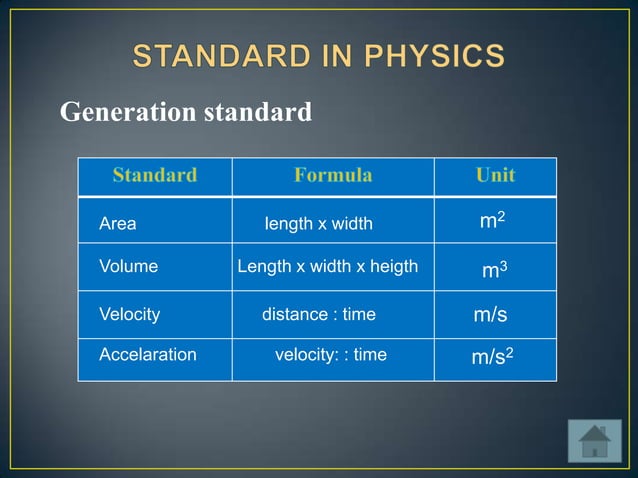 STANDARD IN PHYSICS

Generation standard

| Standard | Formula | Unit |
|---|---|---|
| Area | length x width | $m^2$ |
| Volume | Length x width x heigth | $m^3$ |
| Velocity | distance : time | m/s |
| Accelaration | velocity: : time | $m/s^2$ |